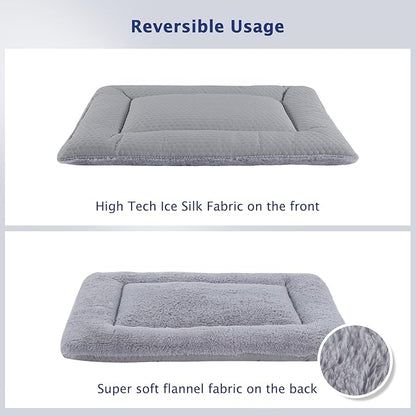 Reversible Usage

High Tech Ice Silk Fabric on the front

Super soft flannel fabric on the back